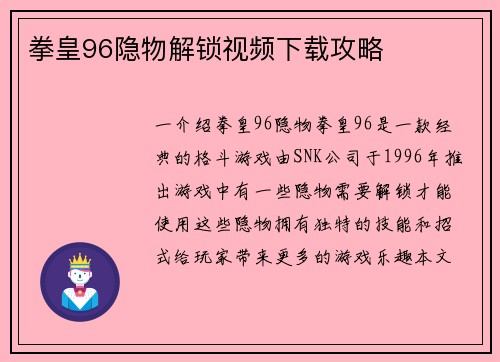 拳皇96隐物解锁视频下载攻略

一介绍拳皇96隐物拳皇96是一款经典的格斗游戏由SNK公司于1996年推出游戏中有一些隐物需要解锁才能使用这些隐物拥有独特的技能和招式给玩家带来更多的游戏乐趣本文